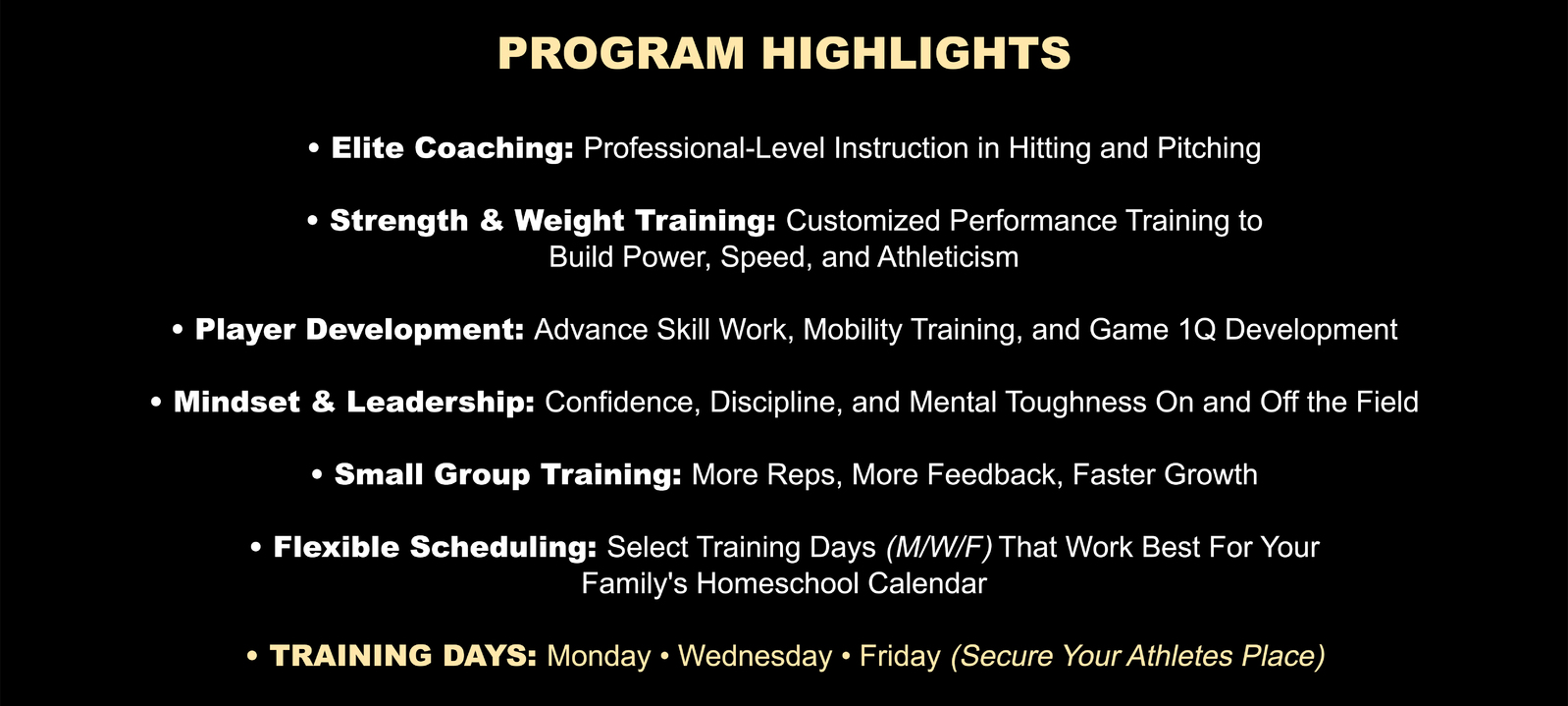 PROGRAM HIGHLIGHTS

• Elite Coaching: Professional-Level Instruction in Hitting and Pitching

• Strength & Weight Training: Customized Performance Training to Build Power, Speed, and Athleticism

• Player Development: Advance Skill Work, Mobility Training, and Game 1Q Development

• Mindset & Leadership: Confidence, Discipline, and Mental Toughness On and Off the Field

• Small Group Training: More Reps, More Feedback, Faster Growth

• Flexible Scheduling: Select Training Days (M/W/F) That Work Best For Your Family's Homeschool Calendar

• TRAINING DAYS: Monday • Wednesday • Friday (Secure Your Athletes Place)